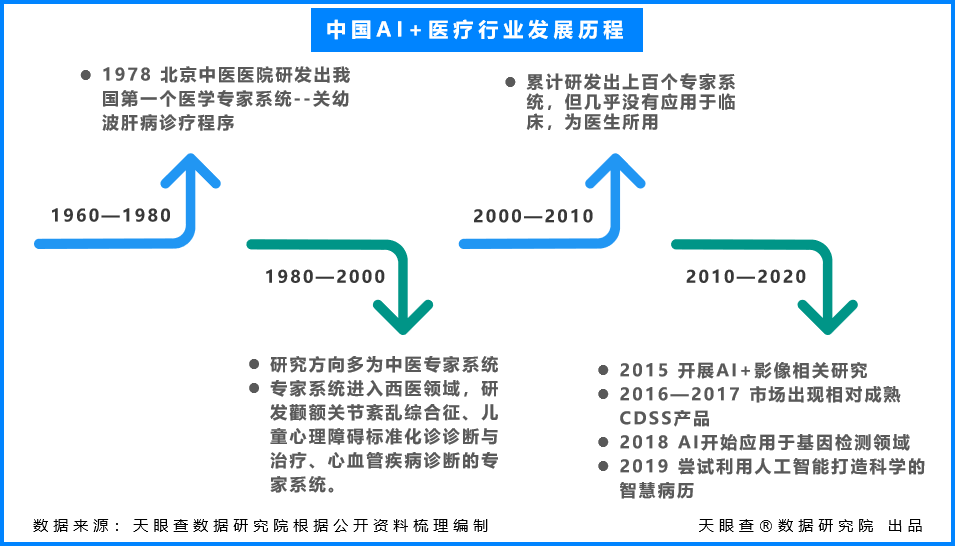 中国AI+医疗行业发展历程

● 1978 北京中医医院研发出我国第一个医学专家系统--关幼波肝病诊疗程序

1960—1980

1980—2000

● 研究方向多为中医专家系统
● 专家系统进入西医领域，研发颧额关节紊乱综合征、儿童心理障碍标准化诊诊断与治疗、心血管疾病诊断的专家系统。

● 累计研发出上百个专家系统，但几乎没有应用于临床，为医生所用

2000—2010

2010—2020

● 2015 开展AI+影像相关研究
● 2016—2017 市场出现相对成熟CDSS产品
● 2018 AI开始应用于基因检测领域
● 2019 尝试利用人工智能打造科学的智慧病历

数据来源：天眼查数据研究院根据公开资料梳理编制

天眼查®数据研究院 出品